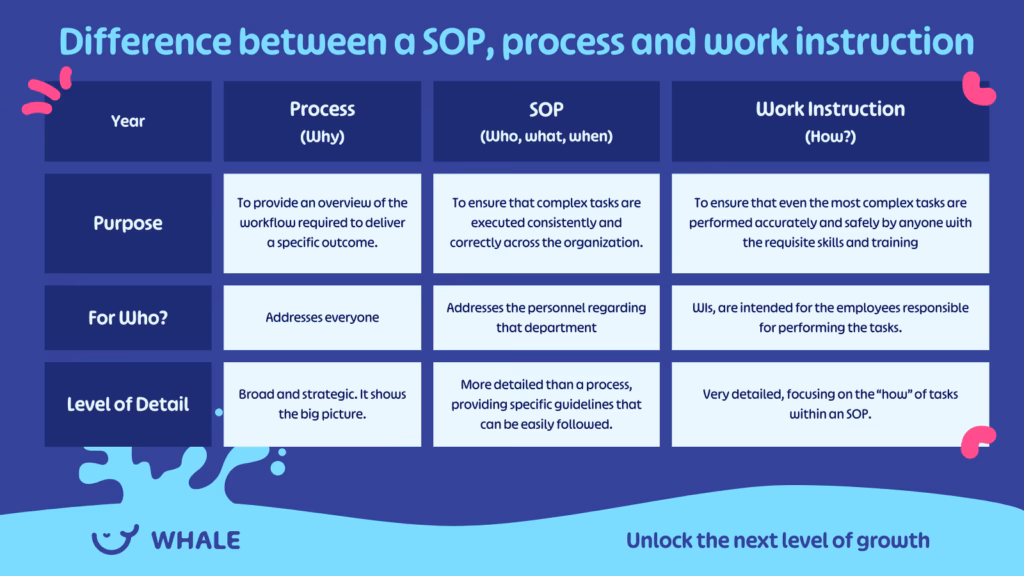 Difference between a SOP, process and work instruction

| Year | Process (Why) | SOP (Who, what, when) | Work Instruction (How?) |
|---|---|---|---|
| Purpose | To provide an overview of the workflow required to deliver a specific outcome. | To ensure that complex tasks are executed consistently and correctly across the organization. | To ensure that even the most complex tasks are performed accurately and safely by anyone with the requisite skills and training |
| For Who? | Addresses everyone | Addresses the personnel regarding that department | WIs, are intended for the employees responsible for performing the tasks. |
| Level of Detail | Broad and strategic. It shows the big picture. | More detailed than a process, providing specific guidelines that can be easily followed. | Very detailed, focusing on the "how" of tasks within an SOP. |

WHALE

Unlock the next level of growth